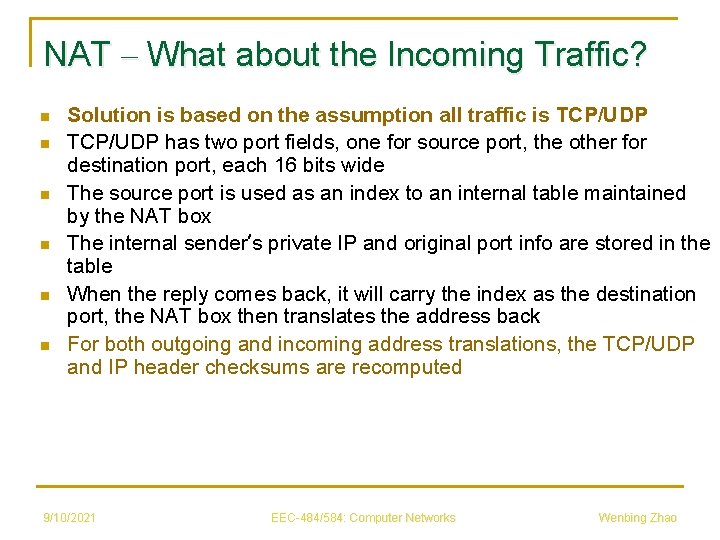 NAT – What about the Incoming Traffic?

- Solution is based on the assumption all traffic is TCP/UDP
- TCP/UDP has two port fields, one for source port, the other for destination port, each 16 bits wide
- The source port is used as an index to an internal table maintained by the NAT box
- The internal sender's private IP and original port info are stored in the table
- When the reply comes back, it will carry the index as the destination port, the NAT box then translates the address back
- For both outgoing and incoming address translations, the TCP/UDP and IP header checksums are recomputed

9/10/2021

EEC-484/584: Computer Networks

Wenbing Zhao